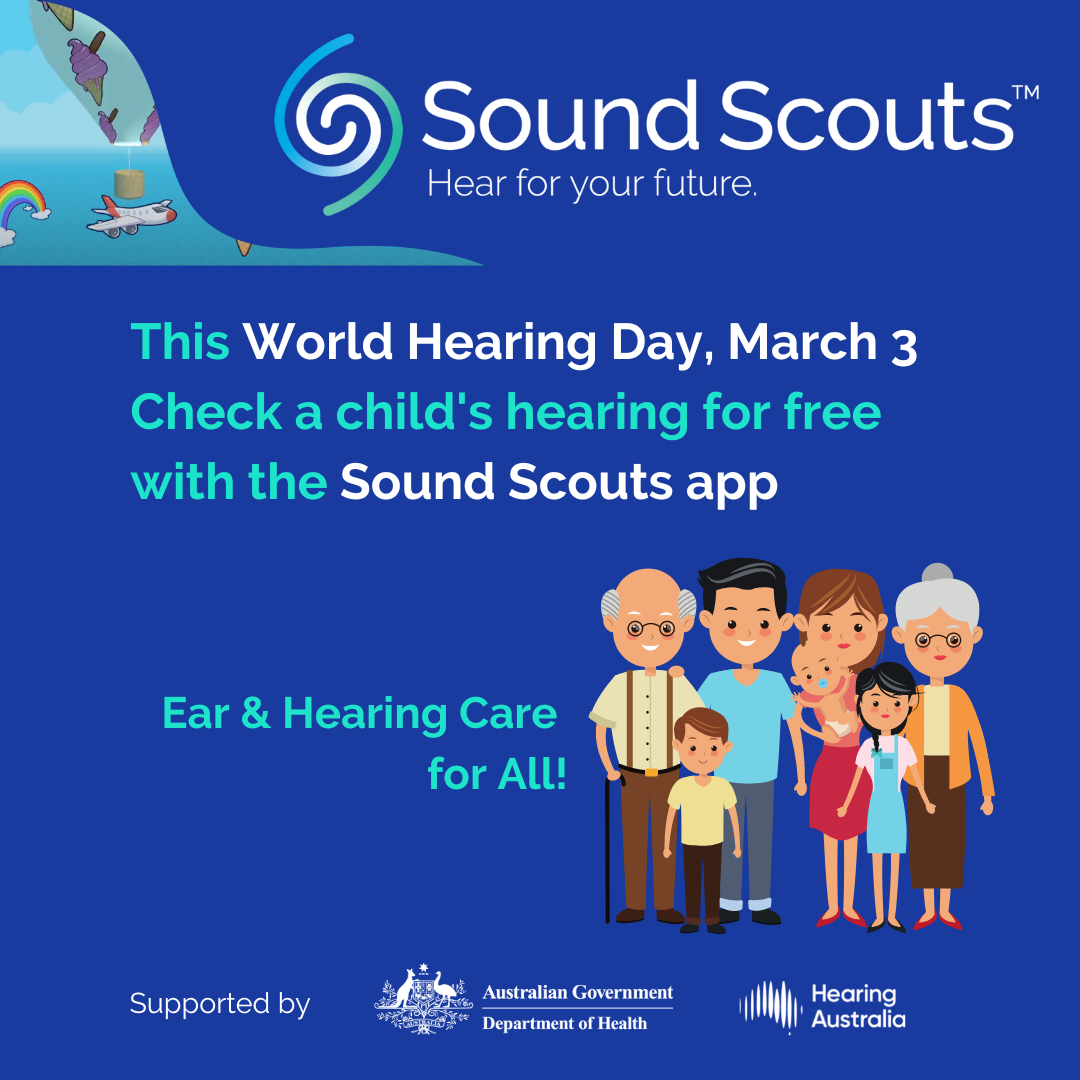 Sound Scouts™
Hear for your future.

This World Hearing Day, March 3
Check a child's hearing for free with the Sound Scouts app

Ear & Hearing Care for All!

Supported by

Australian Government
Department of Health

Hearing Australia